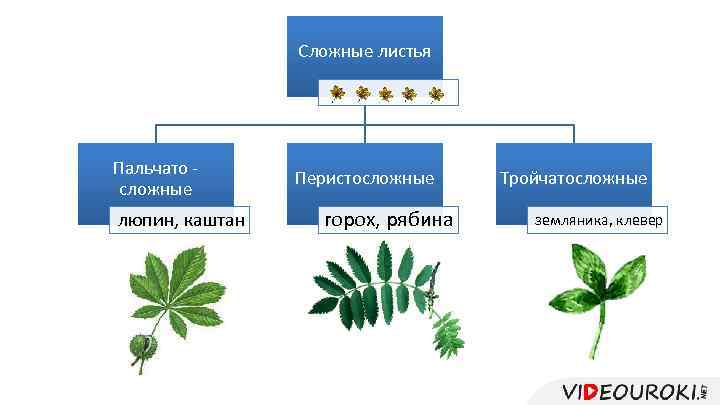 Сложные листья

Пальчато - сложные

люпин, каштан

Перистосложные

горох, рябина

Тройчатосложные

земляника, клевер

VIDEOUROKI.NET